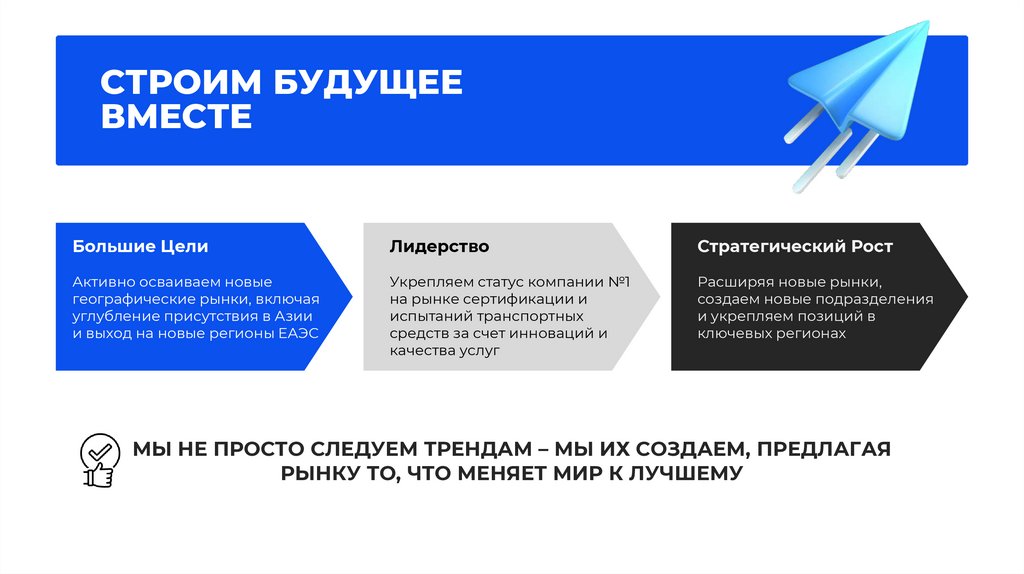 СТРОИМ БУДУЩЕЕ ВМЕСТЕ

Большие Цели

Активно осваиваем новые географические рынки, включая углубление присутствия в Азии и выход на новые регионы ЕАЭС

Лидерство

Укрепляем статус компании №1 на рынке сертификации и испытаний транспортных средств за счет инноваций и качества услуг

Стратегический Рост

Расширяя новые рынки, создаем новые подразделения и укрепляем позиций в ключевых регионах

МЫ НЕ ПРОСТО СЛЕДУЕМ ТРЕНДАМ – МЫ ИХ СОЗДАЕМ, ПРЕДЛАГАЯ РЫНКУ ТО, ЧТО МЕНЯЕТ МИР К ЛУЧШЕМУ